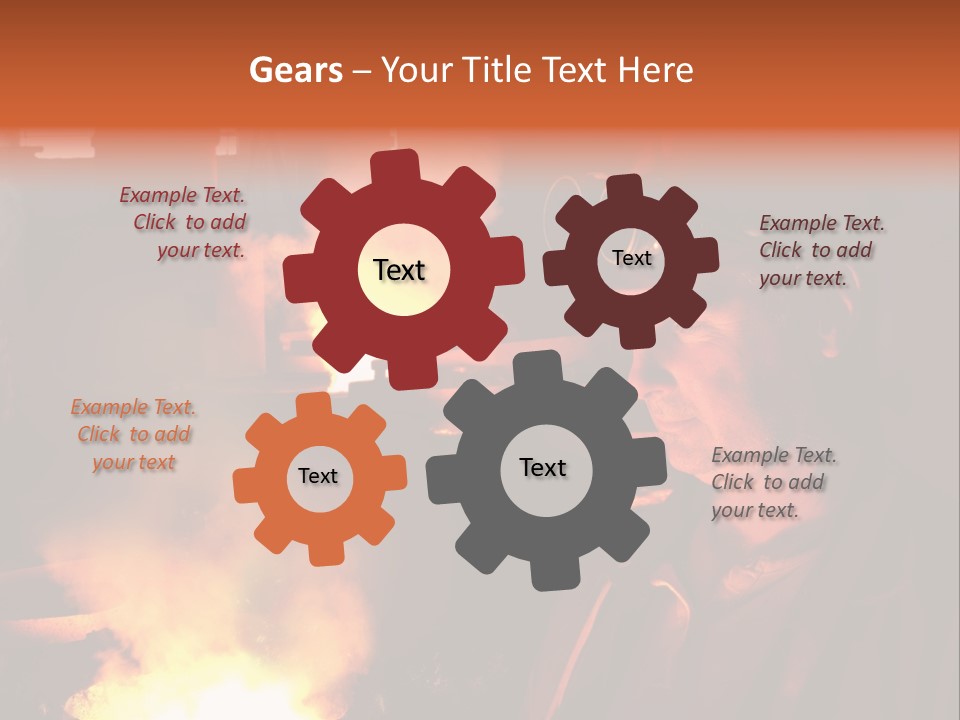 Gears – Your Title Text Here

Example Text. Click to add your text.

Text

Text

Example Text. Click to add your text.

Example Text. Click to add your text

Text

Text

Example Text. Click to add your text.